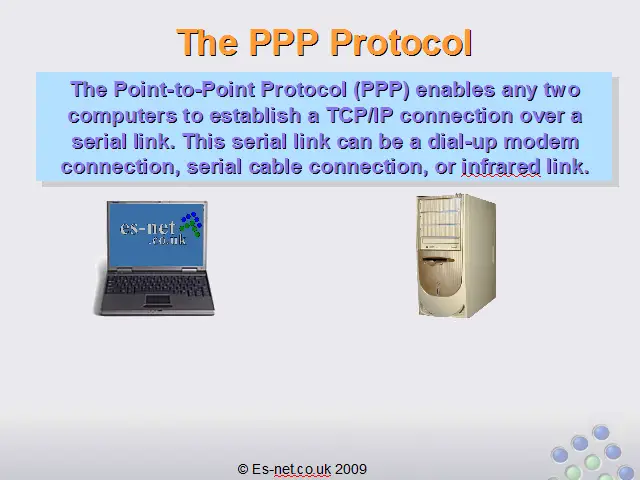 The PPP Protocol

The Point-to-Point Protocol (PPP) enables any two computers to establish a TCP/IP connection over a serial link. This serial link can be a dial-up modem connection, serial cable connection, or infrared link.

es-net .co.uk

© Es-net.co.uk 2009